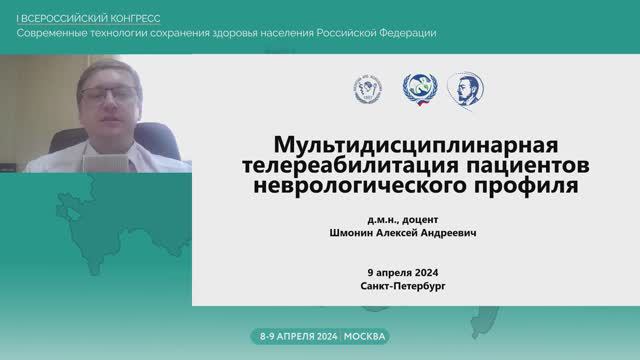 I ВСЕРОССИЙСКИЙ КОНГРЕСС
Современные технологии сохранения здоровья населения Российской Федерации

Мультидисциплинарная телереабилитация пациентов неврологического профиля

д.м.н., доцент
Шмонин Алексей Андреевич

9 апреля 2024
Санкт-Петербург

8-9 АПРЕЛЯ 2024 | МОСКВА